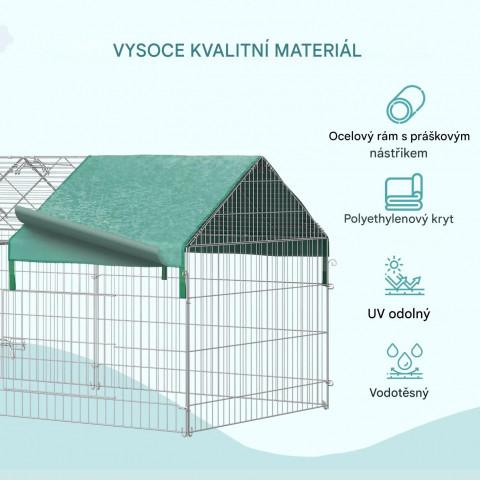 VYSOCE KVALITNÍ MATERIÁL

Ocelový rám s práškovým nástřikem

Polyethylenový kryt

UV odolný

Vodotěsný